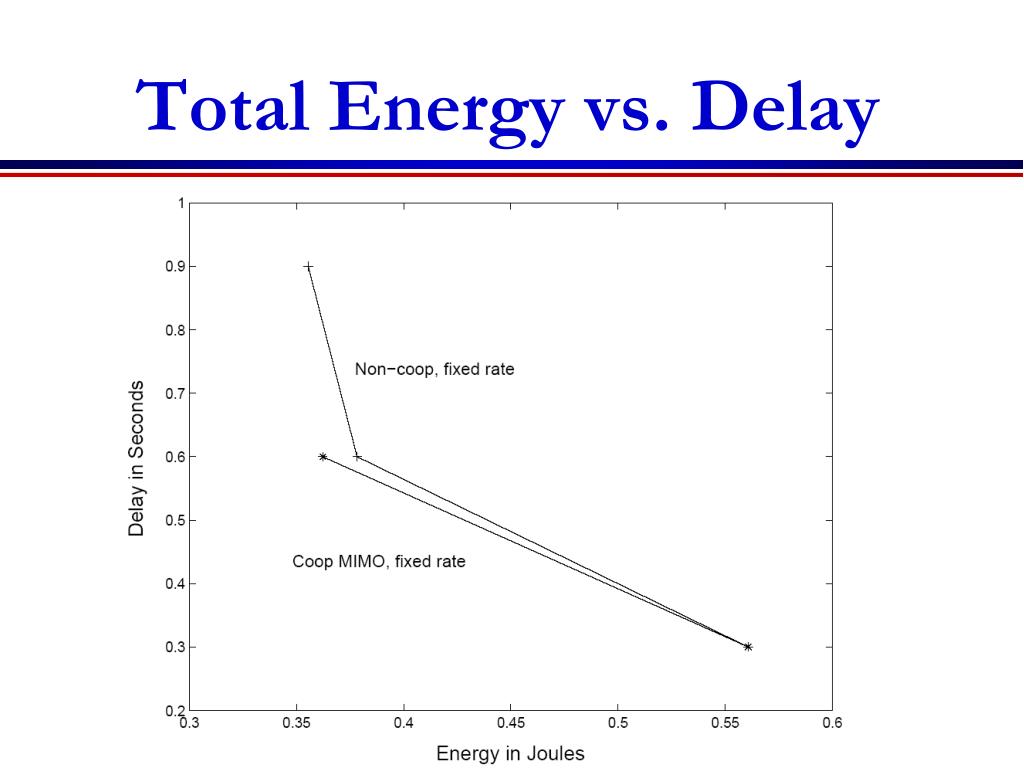 Total Energy vs. Delay

1
0.9
0.8
0.7
0.6
0.5
0.4
0.3
0.2

Delay in Seconds

Non−coop, fixed rate

Coop MIMO, fixed rate

0.3
0.35
0.4
0.45
0.5
0.55
0.6

Energy in Joules